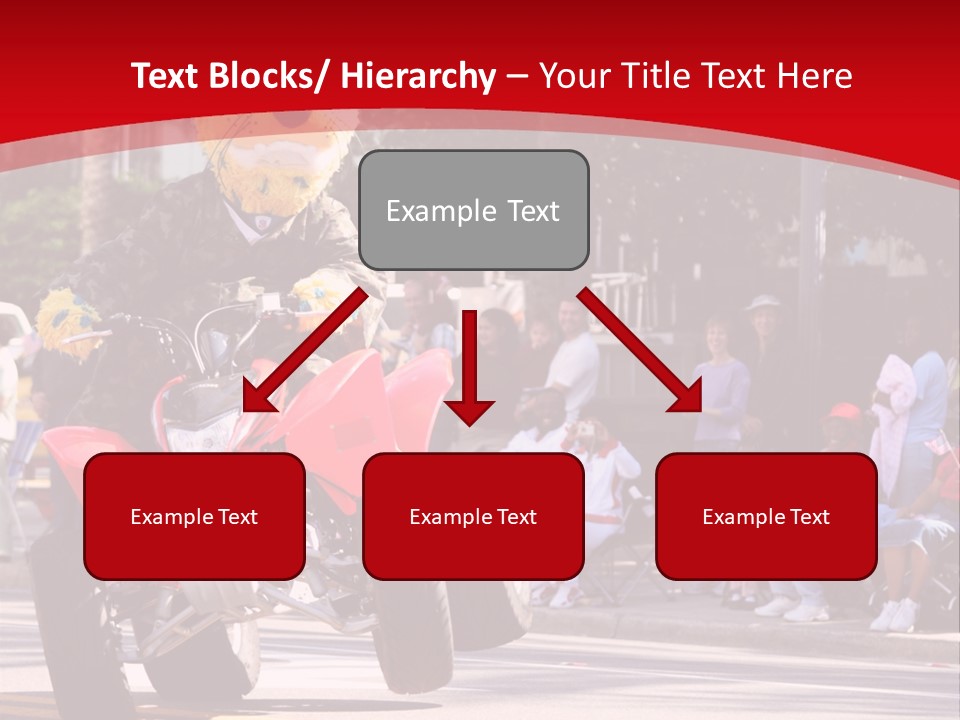 Text Blocks/ Hierarchy – Your Title Text Here

Example Text

Example Text

Example Text

Example Text